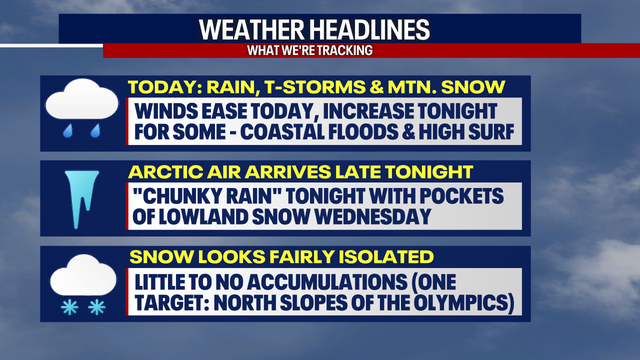 WEATHER HEADLINES
WHAT WE'RE TRACKING

TODAY: RAIN, T-STORMS & MTN. SNOW
WINDS EASE TODAY, INCREASE TONIGHT FOR SOME - COASTAL FLOODS & HIGH SURF

ARCTIC AIR ARRIVES LATE TONIGHT
"CHUNKY RAIN" TONIGHT WITH POCKETS OF LOWLAND SNOW WEDNESDAY

SNOW LOOKS FAIRLY ISOLATED
LITTLE TO NO ACCUMULATIONS (ONE TARGET: NORTH SLOPES OF THE OLYMPICS)